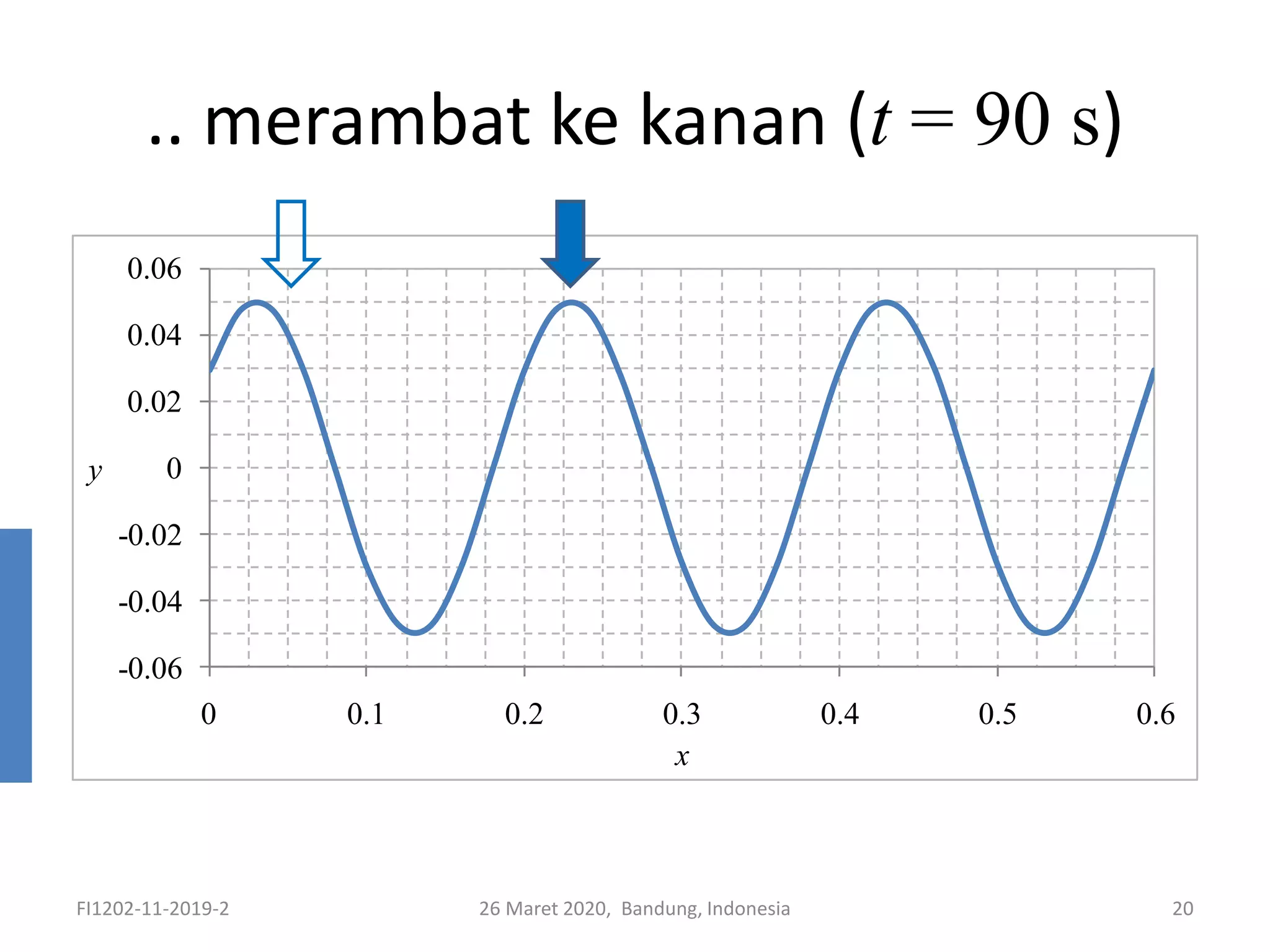 .. merambat ke kanan ($t = 90$ s)

0.06
0.04
0.02
$y$ 0
-0.02
-0.04
-0.06

0 0.1 0.2 0.3 0.4 0.5 0.6
$x$

FI1202-11-2019-2

26 Maret 2020, Bandung, Indonesia

20